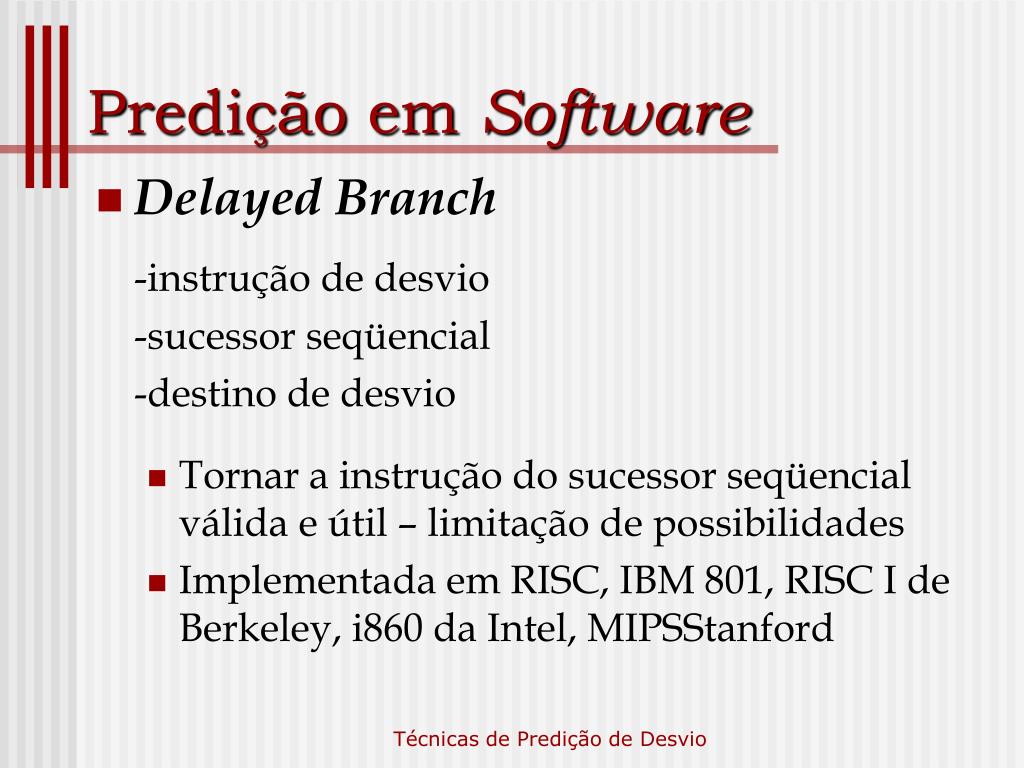 Predição em Software

Delayed Branch

-instrução de desvio

-sucessor seqüencial

-destino de desvio

Tornar a instrução do sucessor seqüencial válida e útil – limitação de possibilidades

Implementada em RISC, IBM 801, RISC I de Berkeley, i860 da Intel, MIPSStanford

Técnicas de Predição de Desvio